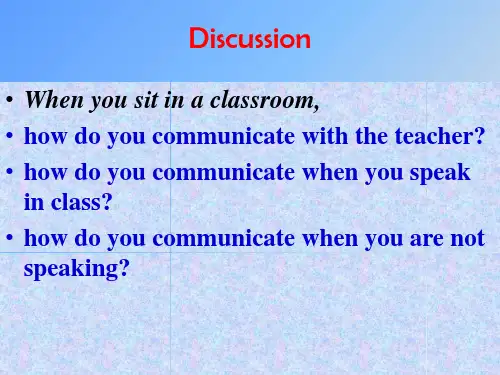 Discussion

• When you sit in a classroom,
• how do you communicate with the teacher?
• how do you communicate when you speak in class?
• how do you communicate when you are not speaking?